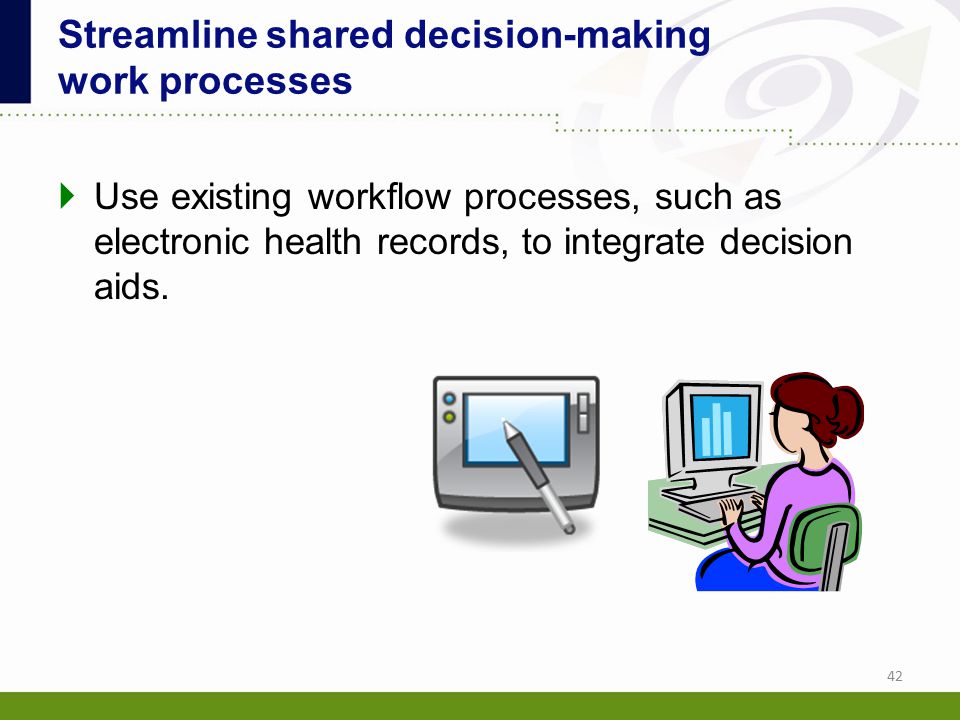 Streamline shared decision-making work processes

Use existing workflow processes, such as electronic health records, to integrate decision aids.

42